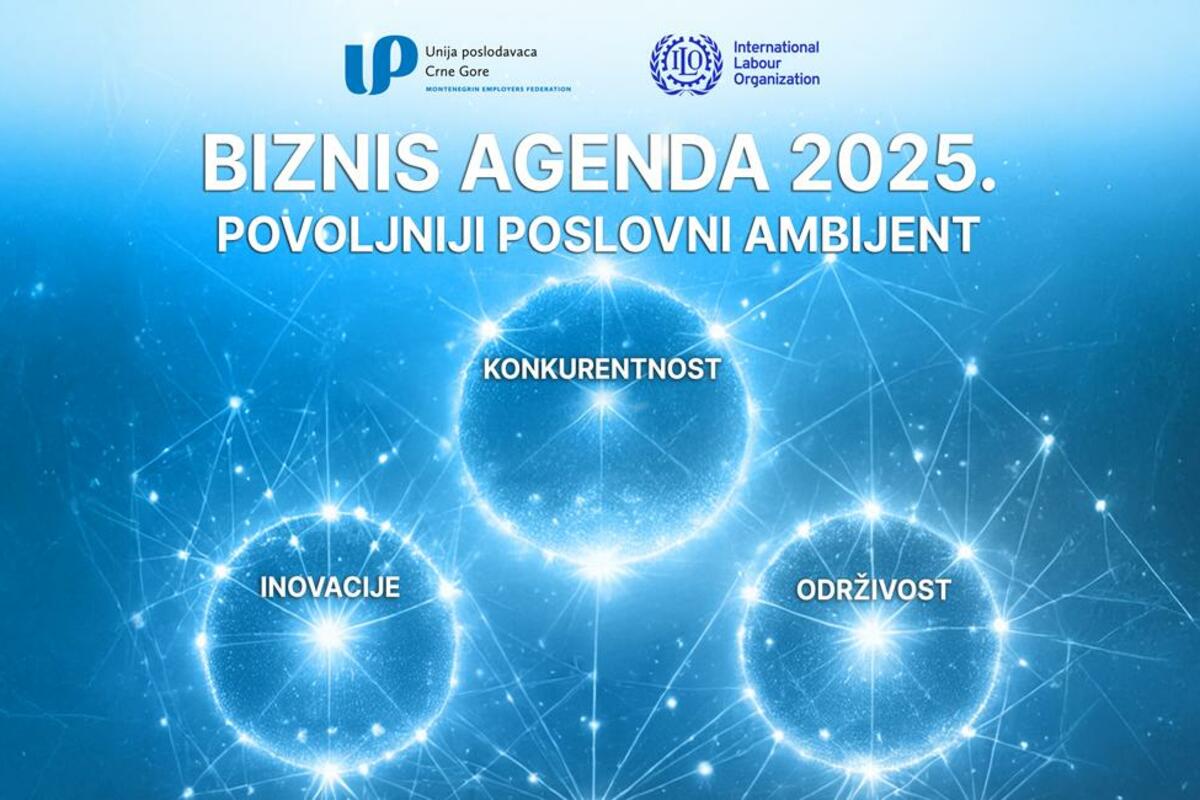 UP Unija poslodavaca Crne Gore
MONTENEGRIN EMPLOYERS FEDERATION

ILO International Labour Organization

BIZNIS AGENDA 2025.
POVOLJNIJI POSLOVNI AMBIJENT

KONKURENTNOST

INOVACIJE

ODRŽIVOST